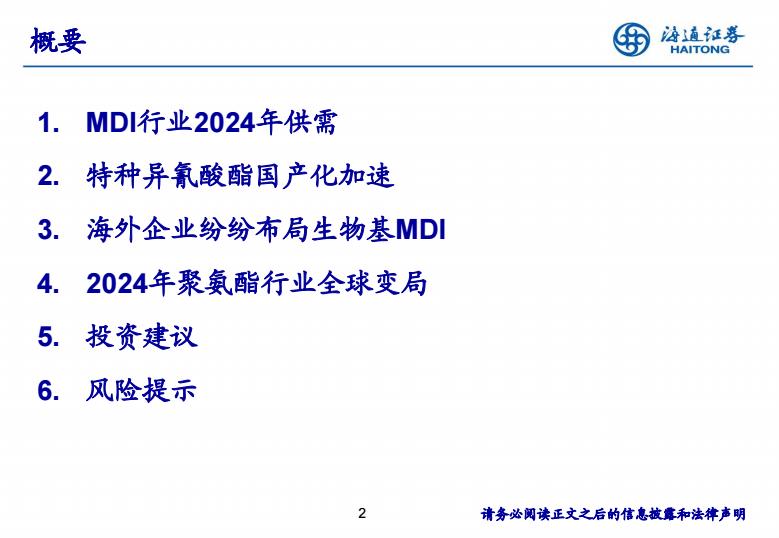 概要

海通证券
HAITONG

1. MDI行业2024年供需

2. 特种异氰酸酯国产化加速

3. 海外企业纷纷布局生物基MDI

4. 2024年聚氨酯行业全球变局

5. 投资建议

6. 风险提示

2

请务必阅读正文之后的信息披露和法律声明